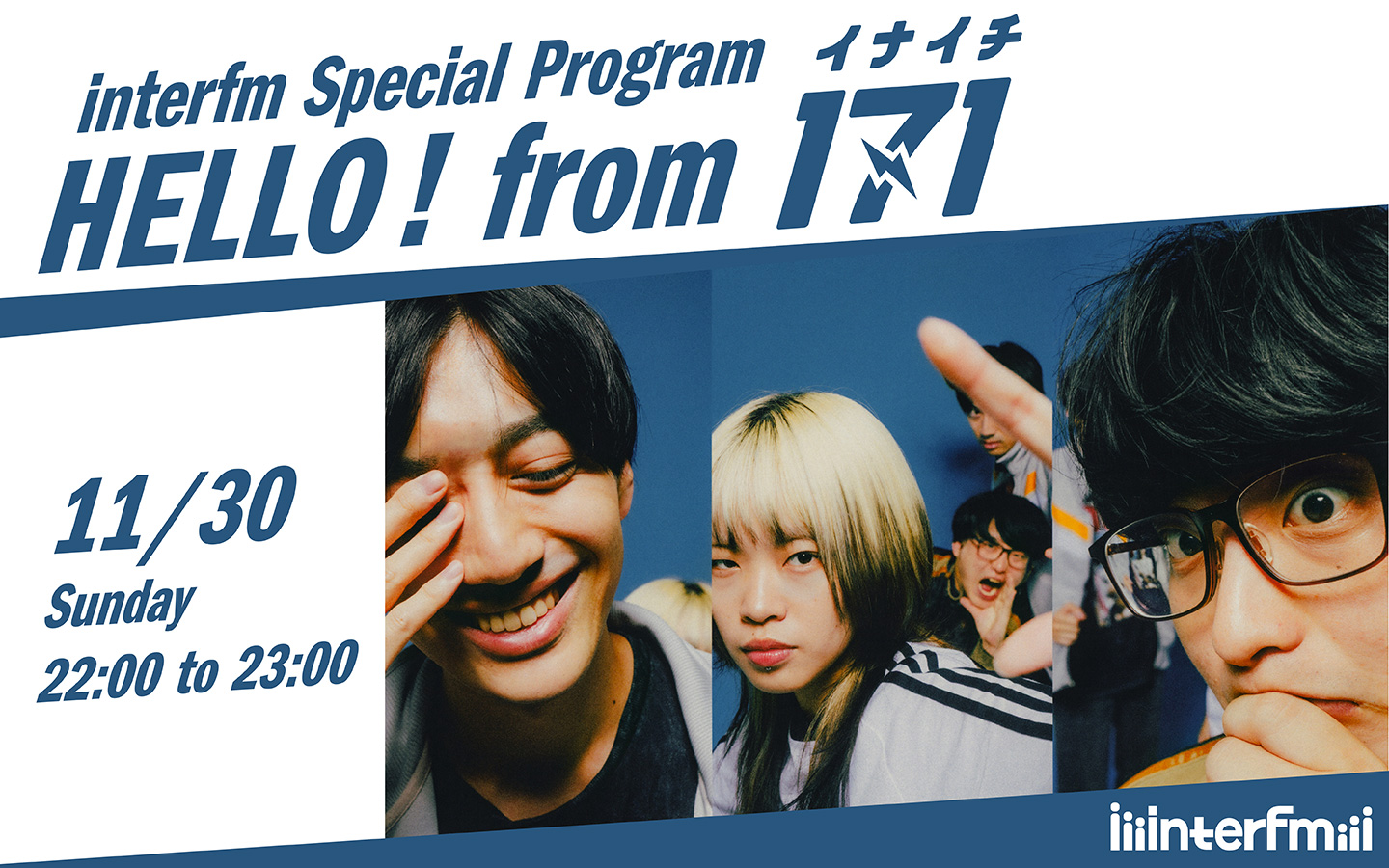 interfm Special Program
イナイチ
HELLO! from 171

11/30
Sunday
22:00 to 23:00

interfm